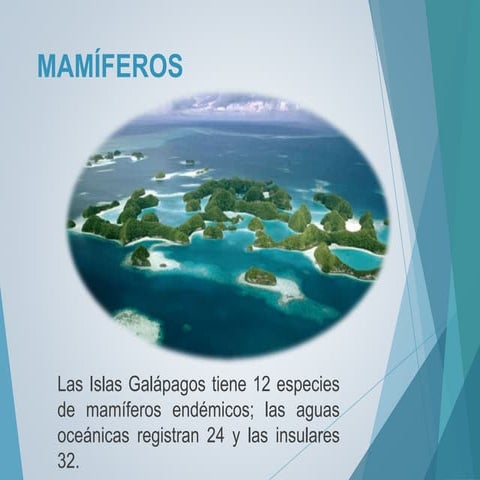 MAMÍFEROS

Las Islas Galápagos tiene 12 especies de mamíferos endémicos; las aguas oceánicas registran 24 y las insulares 32.